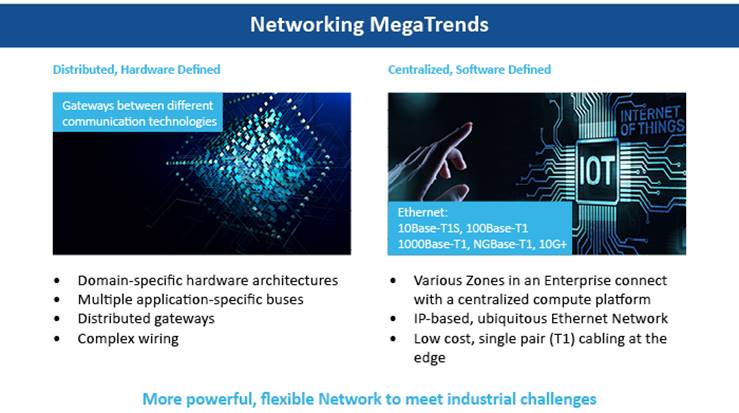 Networking MegaTrends

Distributed, Hardware Defined

Gateways between different communication technologies

- Domain-specific hardware architectures
- Multiple application-specific buses
- Distributed gateways
- Complex wiring

Centralized, Software Defined

INTERNET OF THINGS

IOT

Ethernet:
10Base-T1S, 100Base-T1
1000Base-T1, NGBase-T1, 10G+

- Various Zones in an Enterprise connect with a centralized compute platform
- IP-based, ubiquitous Ethernet Network
- Low cost, single pair (T1) cabling at the edge

More powerful, flexible Network to meet industrial challenges